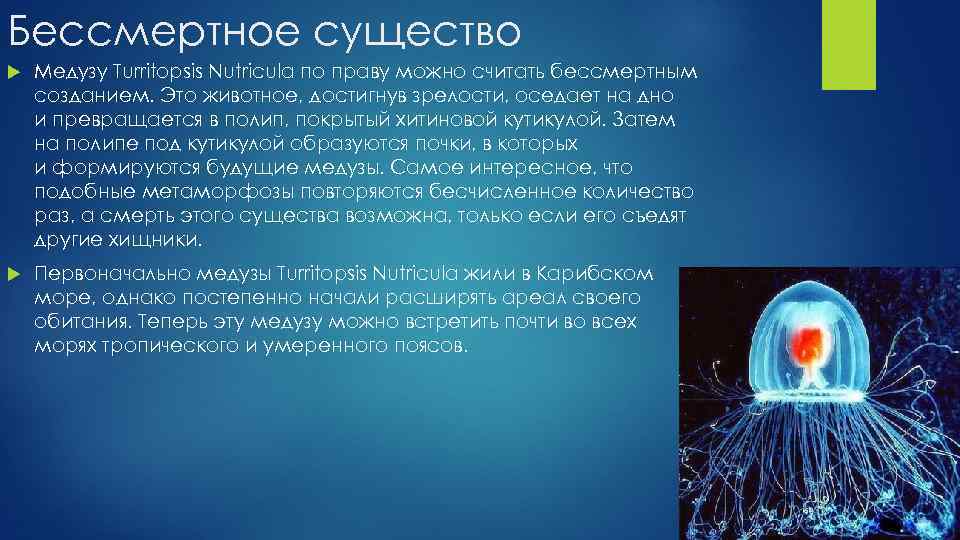 Бессмертное существо

Медузу Turritopsis Nutricula по праву можно считать бессмертным созданием. Это животное, достигнув зрелости, оседает на дно и превращается в полип, покрытый хитиновой кутикулой. Затем на полипе под кутикулой образуются почки, в которых и формируются будущие медузы. Самое интересное, что подобные метаморфозы повторяются бесчисленное количество раз, а смерть этого существа возможна, только если его съедят другие хищники.

Первоначально медузы Turritopsis Nutricula жили в Карибском море, однако постепенно начали расширять ареал своего обитания. Теперь эту медузу можно встретить почти во всех морях тропического и умеренного поясов.